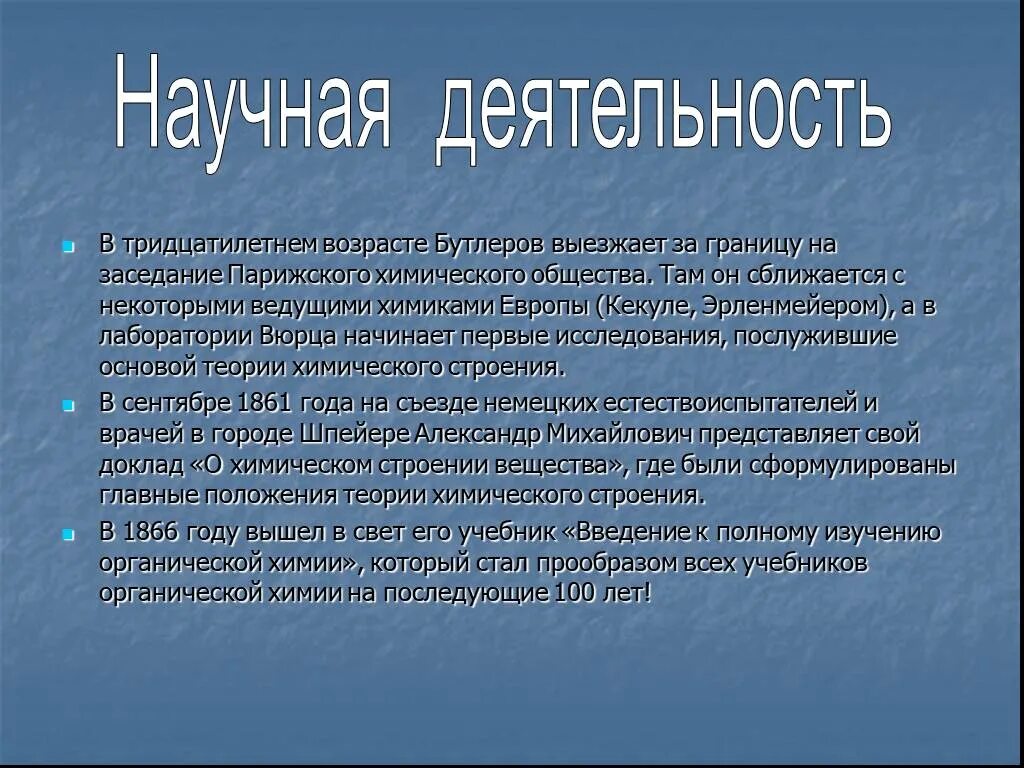 Научная деятельность

В тридцатилетнем возрасте Бутлеров выезжает за границу на заседание Парижского химического общества. Там он сближается с некоторыми ведущими химиками Европы (Кекуле, Эрленмейером), а в лаборатории Вюрца начинает первые исследования, послужившие основой теории химического строения.

В сентябре 1861 года на съезде немецких естествоиспытателей и врачей в городе Шпейере Александр Михайлович представляет свой доклад «О химическом строении вещества», где были сформулированы главные положения теории химического строения.

В 1866 году вышел в свет его учебник «Введение к полному изучению органической химии», который стал прообразом всех учебников органической химии на последующие 100 лет!